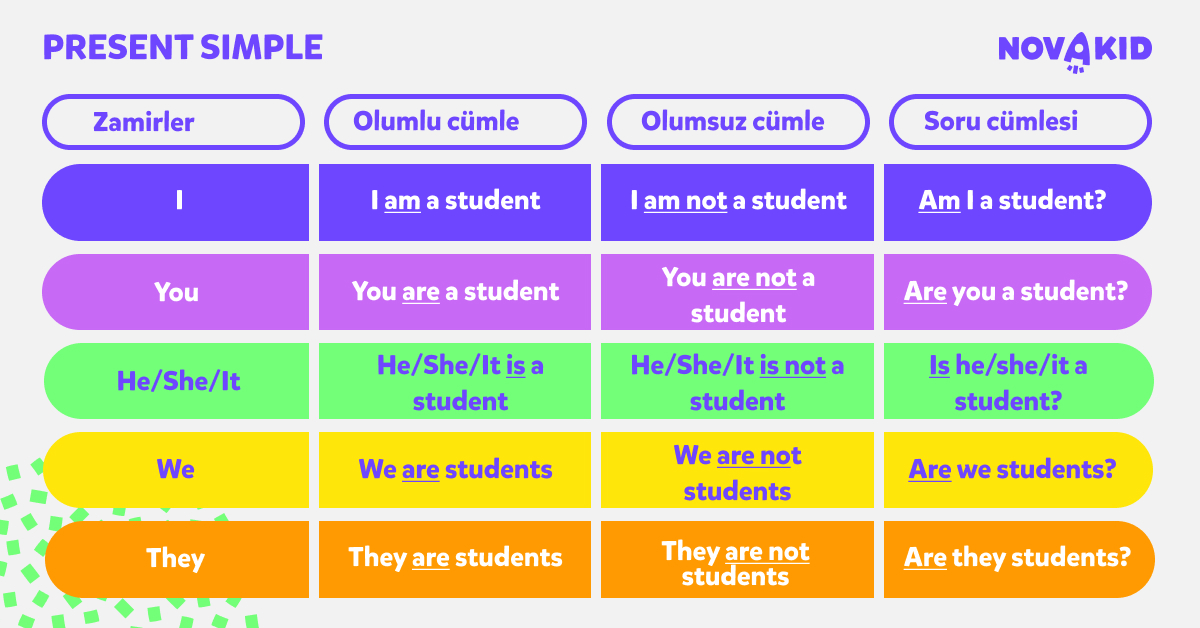 PRESENT SIMPLE

NOVAKID

| Zamirler | Olumlu cümle | Olumsuz cümle | Soru cümlesi |
|---|---|---|---|
| I | I am a student | I am not a student | Am I a student? |
| You | You are a student | You are not a student | Are you a student? |
| He/She/It | He/She/It is a student | He/She/It is not a student | Is he/she/it a student? |
| We | We are students | We are not students | Are we students? |
| They | They are students | They are not students | Are they students? |